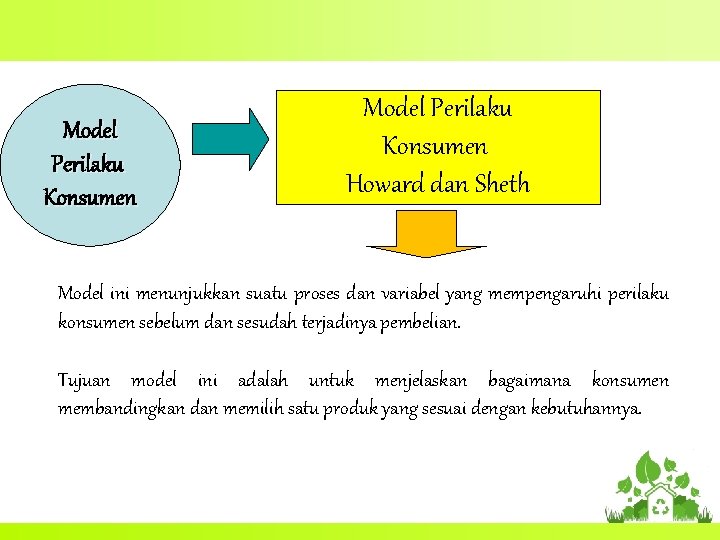 Model Perilaku Konsumen

Model Perilaku Konsumen Howard dan Sheth

Model ini menunjukkan suatu proses dan variabel yang mempengaruhi perilaku konsumen sebelum dan sesudah terjadinya pembelian.

Tujuan model ini adalah untuk menjelaskan bagaimana konsumen membandingkan dan memilih satu produk yang sesuai dengan kebutuhannya.